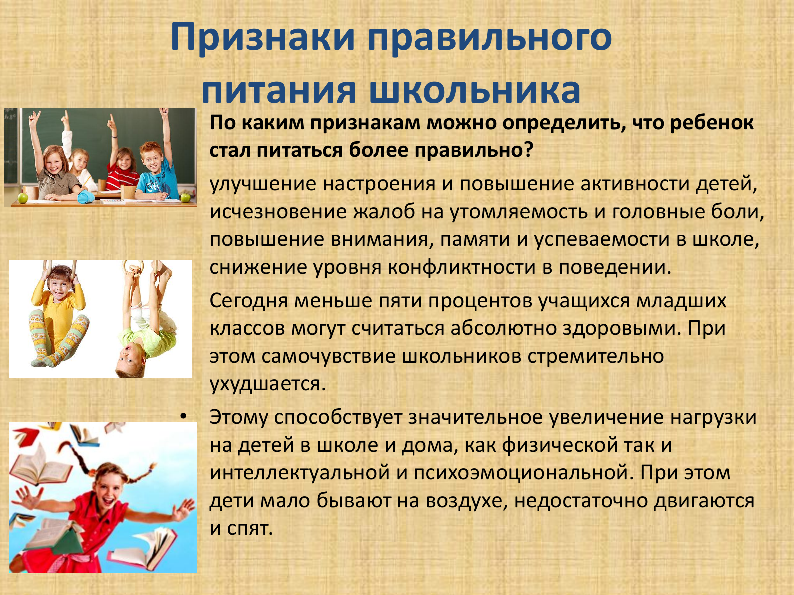 Признаки правильного питания школьника

По каким признакам можно определить, что ребенок стал питаться более правильно?

улучшение настроения и повышение активности детей, исчезновение жалоб на утомляемость и головные боли, повышение внимания, памяти и успеваемости в школе, снижение уровня конфликтности в поведении.

Сегодня меньше пяти процентов учащихся младших классов могут считаться абсолютно здоровыми. При этом самочувствие школьников стремительно ухудшается.

• Этому способствует значительное увеличение нагрузки на детей в школе и дома, как физической так и интеллектуальной и психоэмоциональной. При этом дети мало бывают на воздухе, недостаточно двигаются и спят.